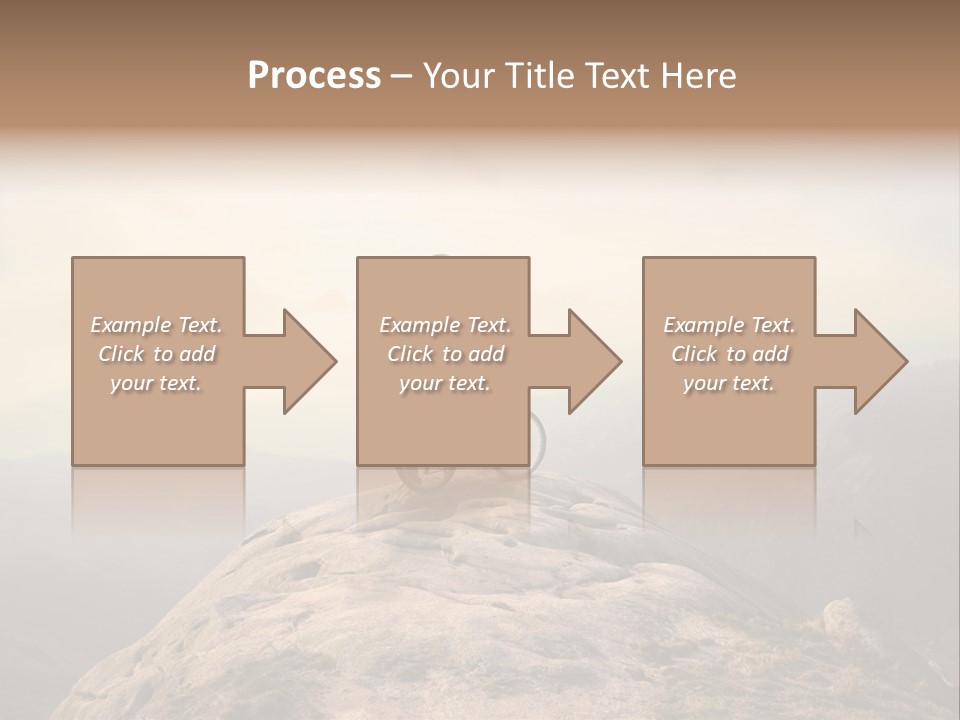 Process – Your Title Text Here

Example Text. Click to add your text.

Example Text. Click to add your text.

Example Text. Click to add your text.